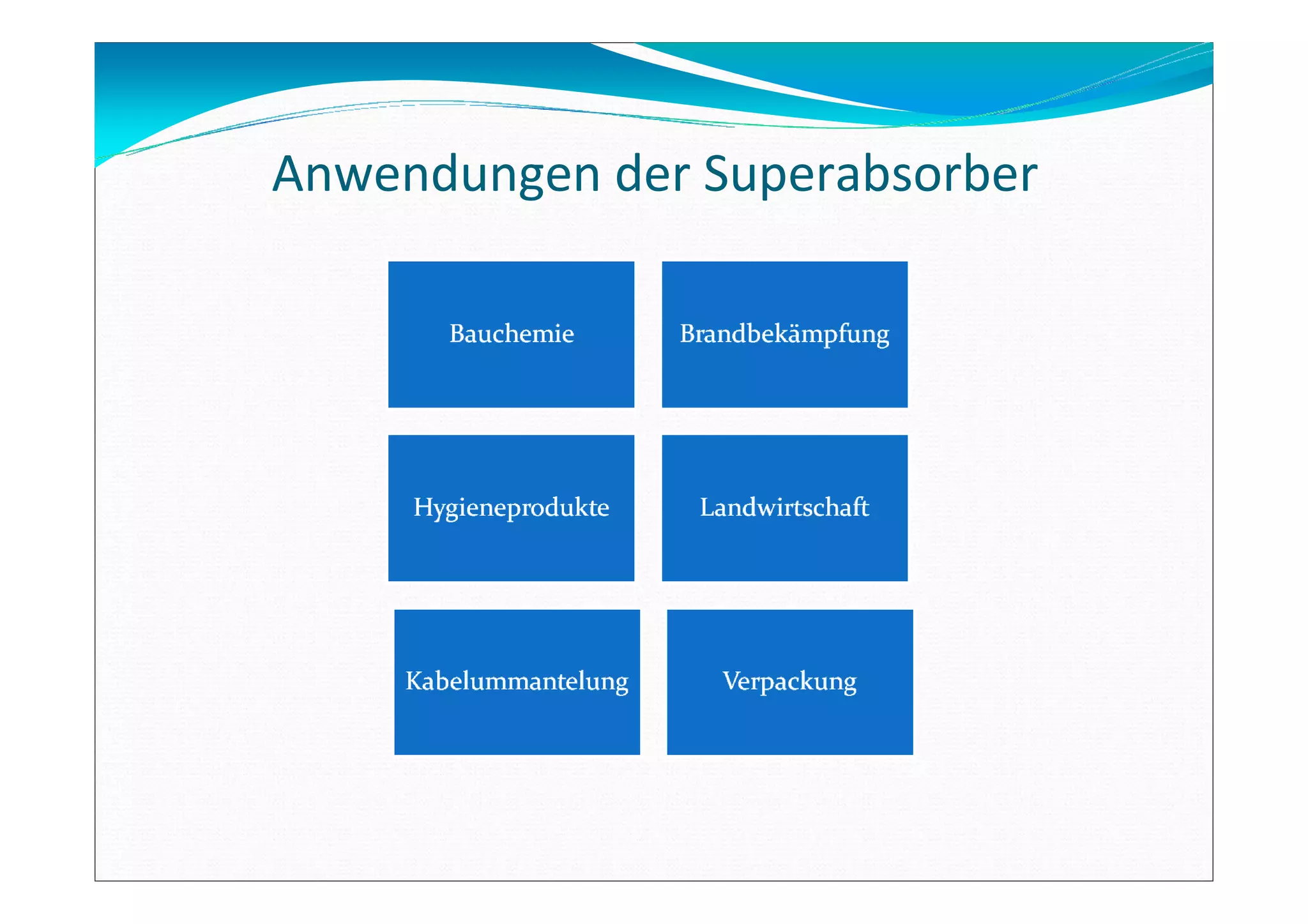 Anwendungen der Superabsorber

Bauchemie

Brandbekämpfung

Hygieneprodukte

Landwirtschaft

Kabelummantelung

Verpackung